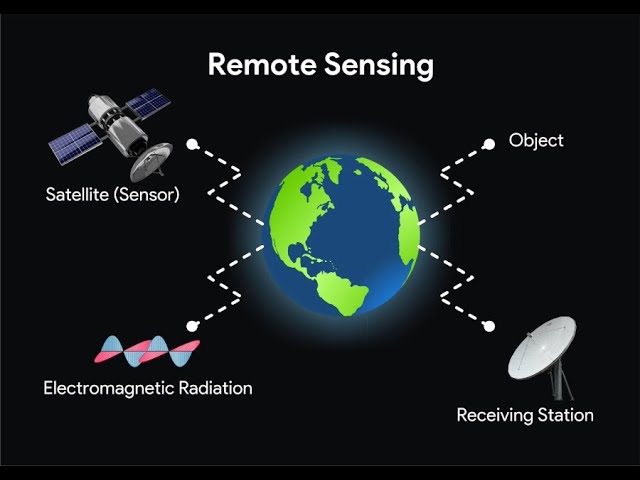 Remote Sensing

Satellite (Sensor)

Object

Electromagnetic Radiation

Receiving Station